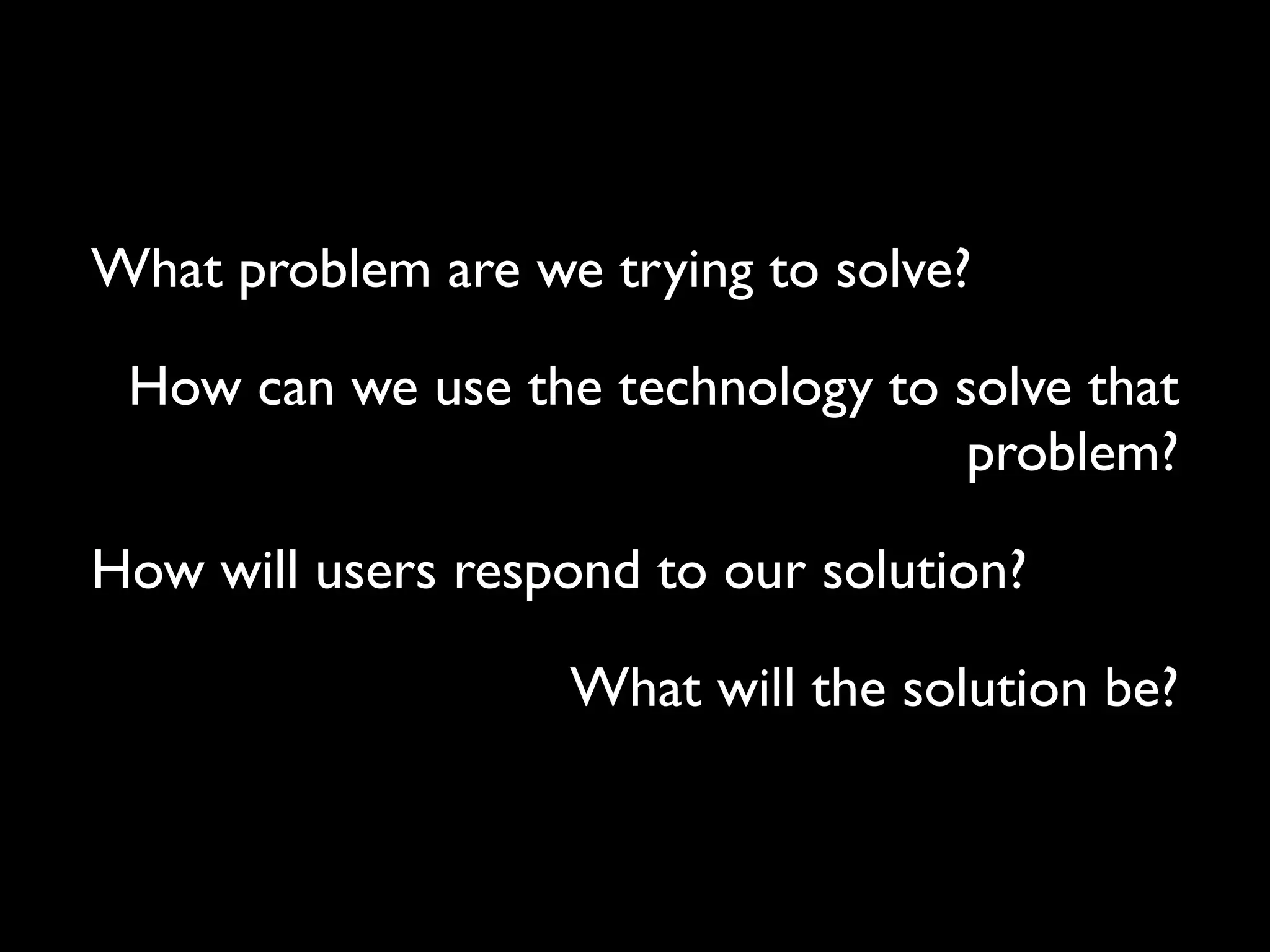 What problem are we trying to solve?

How can we use the technology to solve that problem?

How will users respond to our solution?

What will the solution be?